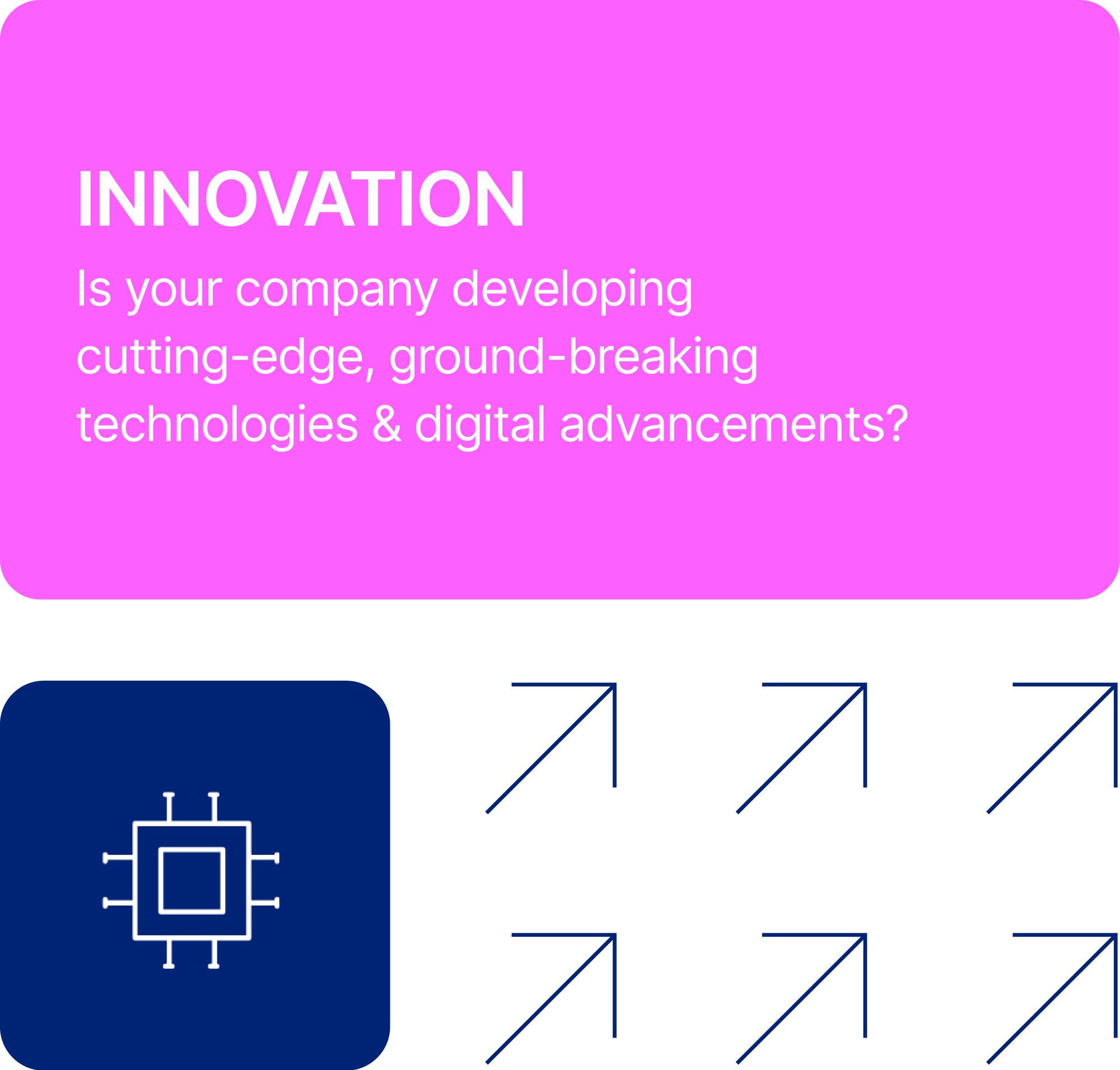 INNOVATION

Is your company developing cutting-edge, ground-breaking technologies & digital advancements?